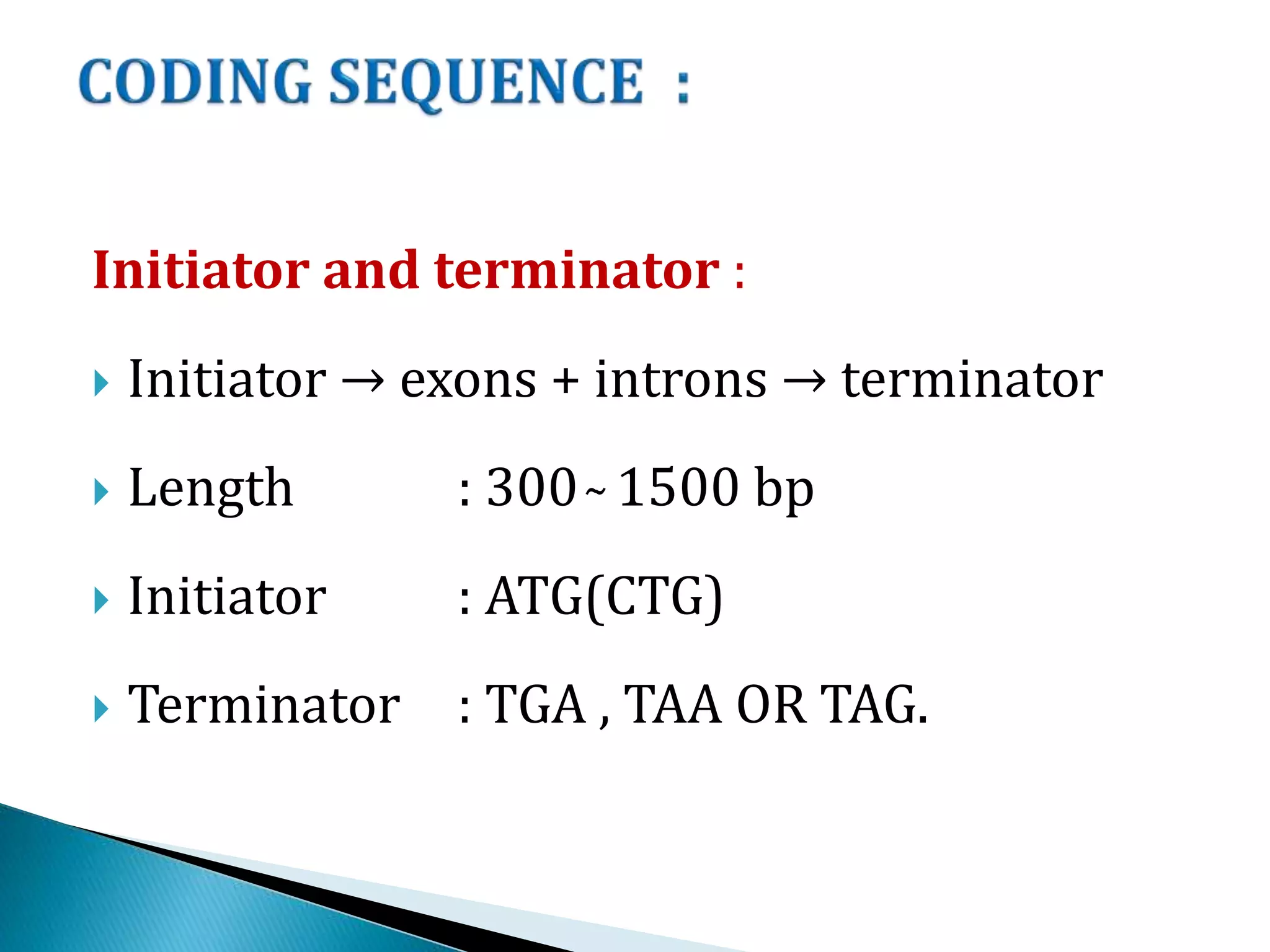 CODING SEQUENCE :

Initiator and terminator :

Initiator → exons + introns → terminator

Length : 300 ~ 1500 bp

Initiator : ATG(CTG)

Terminator : TGA , TAA OR TAG.